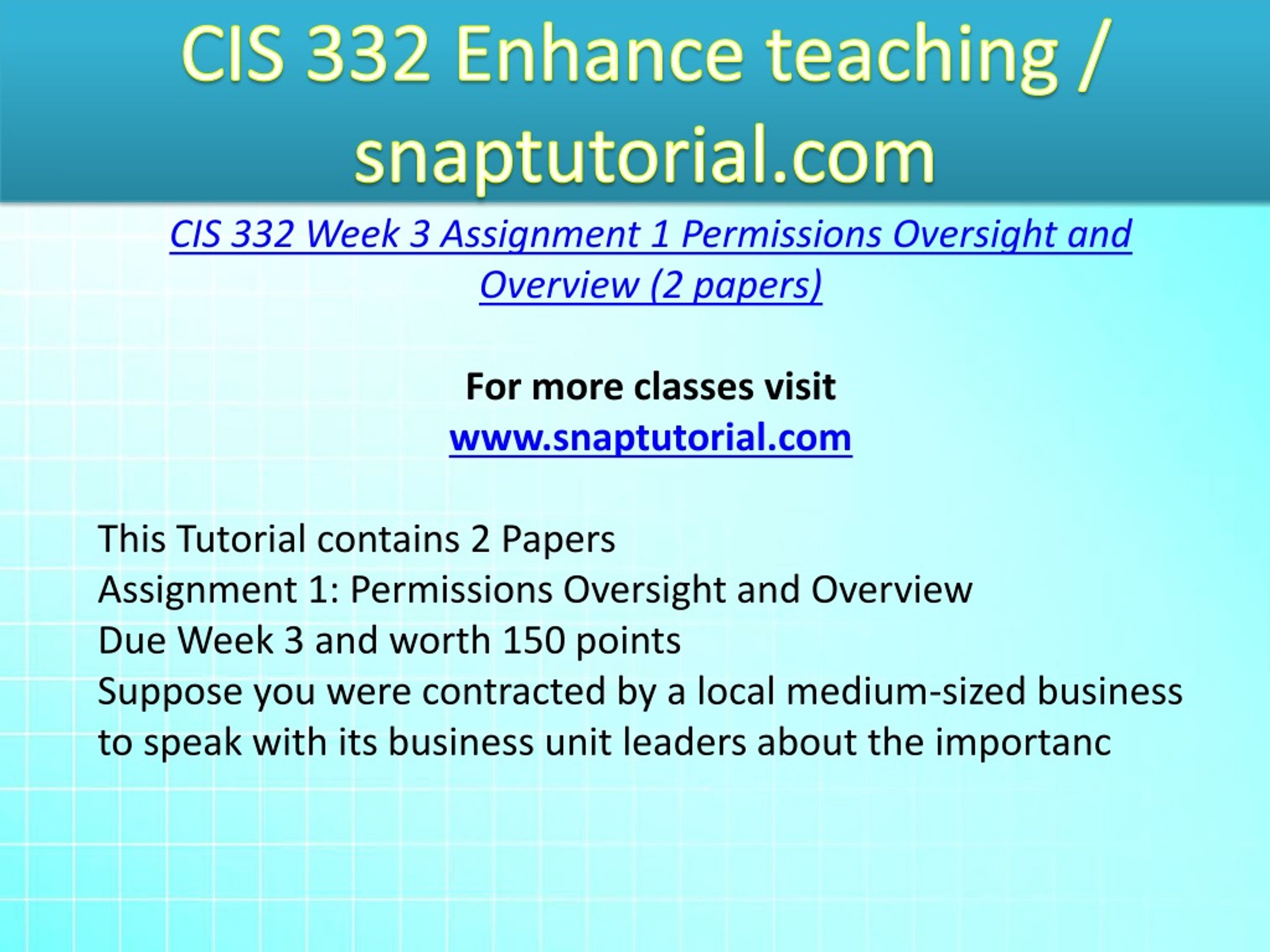 CIS 332 Enhance teaching / snaptutorial.com

CIS 332 Week 3 Assignment 1 Permissions Oversight and Overview (2 papers)

For more classes visit
www.snaptutorial.com

This Tutorial contains 2 Papers
Assignment 1: Permissions Oversight and Overview
Due Week 3 and worth 150 points
Suppose you were contracted by a local medium-sized business to speak with its business unit leaders about the importanc